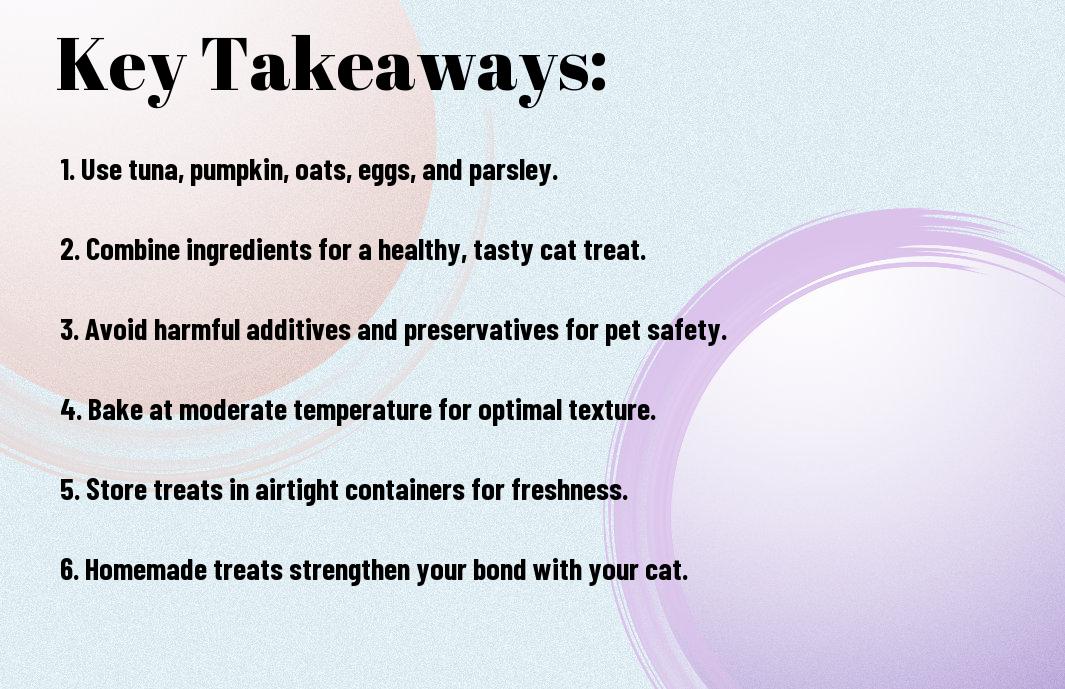 Key Takeaways:

1. Use tuna, pumpkin, oats, eggs, and parsley.

2. Combine ingredients for a healthy, tasty cat treat.

3. Avoid harmful additives and preservatives for pet safety.

4. Bake at moderate temperature for optimal texture.

5. Store treats in airtight containers for freshness.

6. Homemade treats strengthen your bond with your cat.